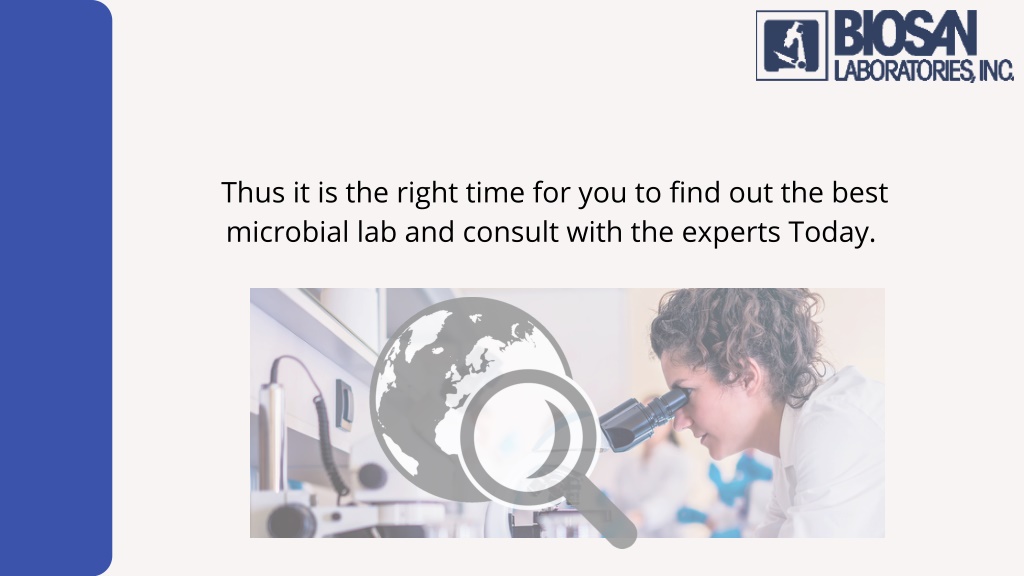 BIOSAN
LABORATORIES, INC.

Thus it is the right time for you to find out the best microbial lab and consult with the experts Today.